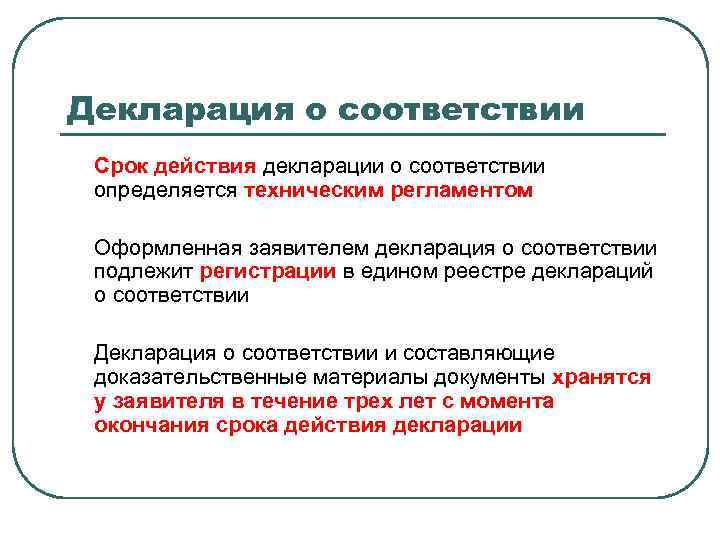 Декларация о соответствии

Срок действия декларации о соответствии определяется техническим регламентом

Оформленная заявителем декларация о соответствии подлежит регистрации в едином реестре деклараций о соответствии

Декларация о соответствии и составляющие доказательственные материалы документы хранятся у заявителя в течение трех лет с момента окончания срока действия декларации